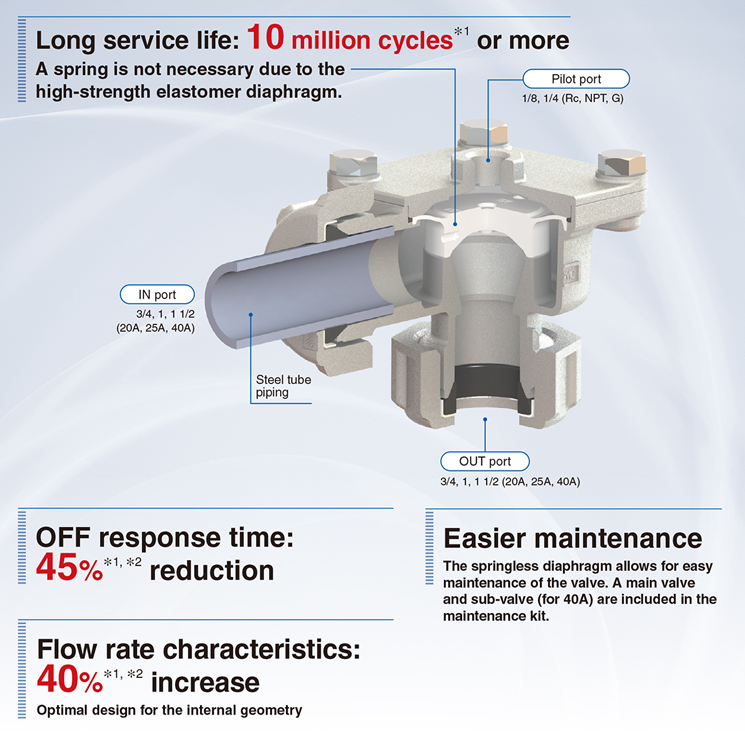 Long service life: 10 million cycles$^{*1}$ or more
A spring is not necessary due to the high-strength elastomer diaphragm.

Pilot port
1/8, 1/4 (Rc, NPT, G)

IN port
3/4, 1, 1 1/2 (20A, 25A, 40A)

Steel tube piping

OUT port
3/4, 1, 1 1/2 (20A, 25A, 40A)

OFF response time: 45%$^{*1, *2}$ reduction

Easier maintenance
The springless diaphragm allows for easy maintenance of the valve. A main valve and sub-valve (for 40A) are included in the maintenance kit.

Flow rate characteristics: 40%$^{*1, *2}$ increase
Optimal design for the internal geometry